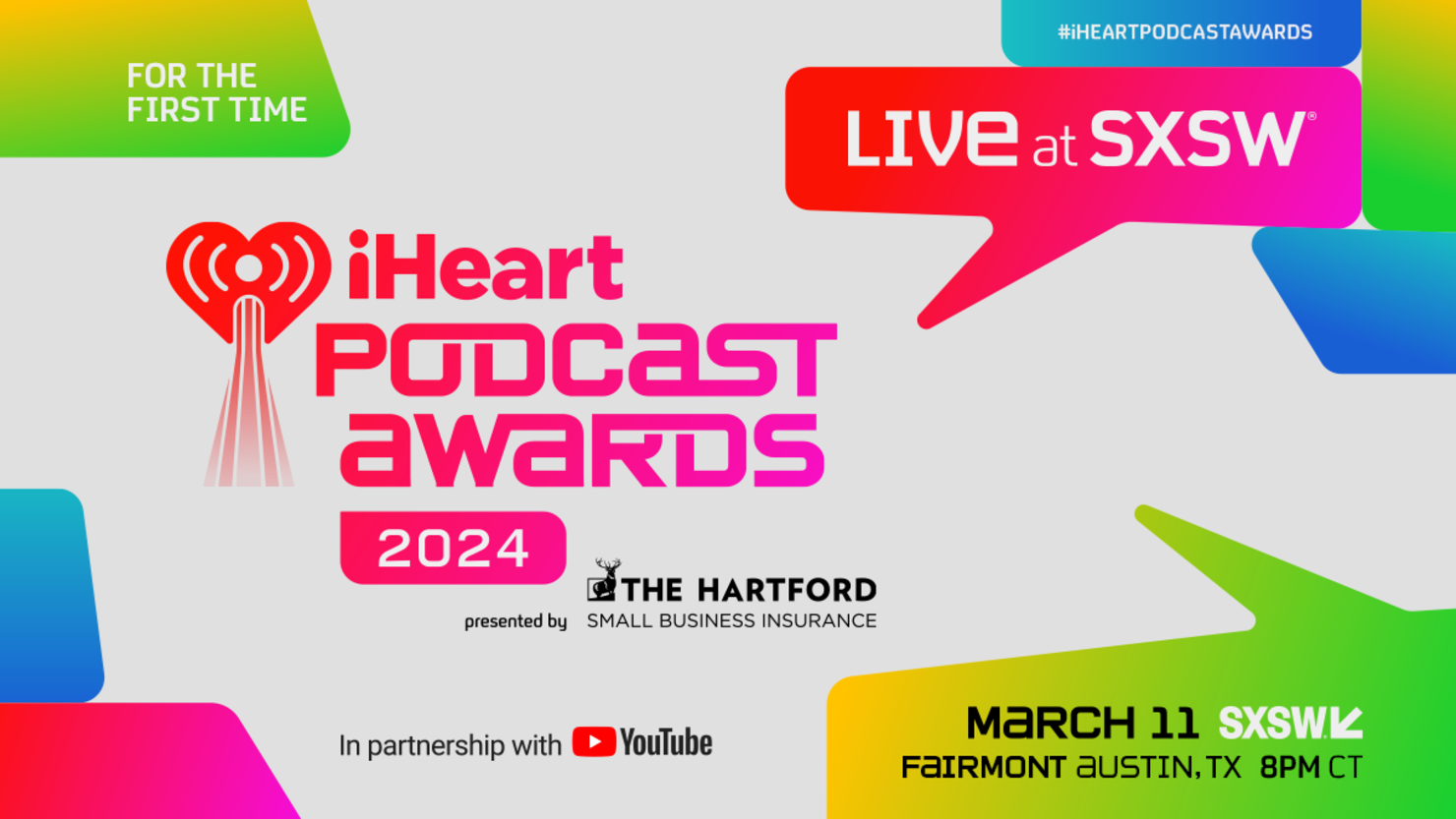 FOR THE FIRST TIME

#iHEARTPODCASTAWARDS

LIVE at SXSW®

iHeart PODCAST AWARDS

2024

presented by THE HARTFORD SMALL BUSINESS INSURANCE

In partnership with YouTube

MARCH 11 SXSW
FAIRMONT AUSTIN, TX 8PM CT